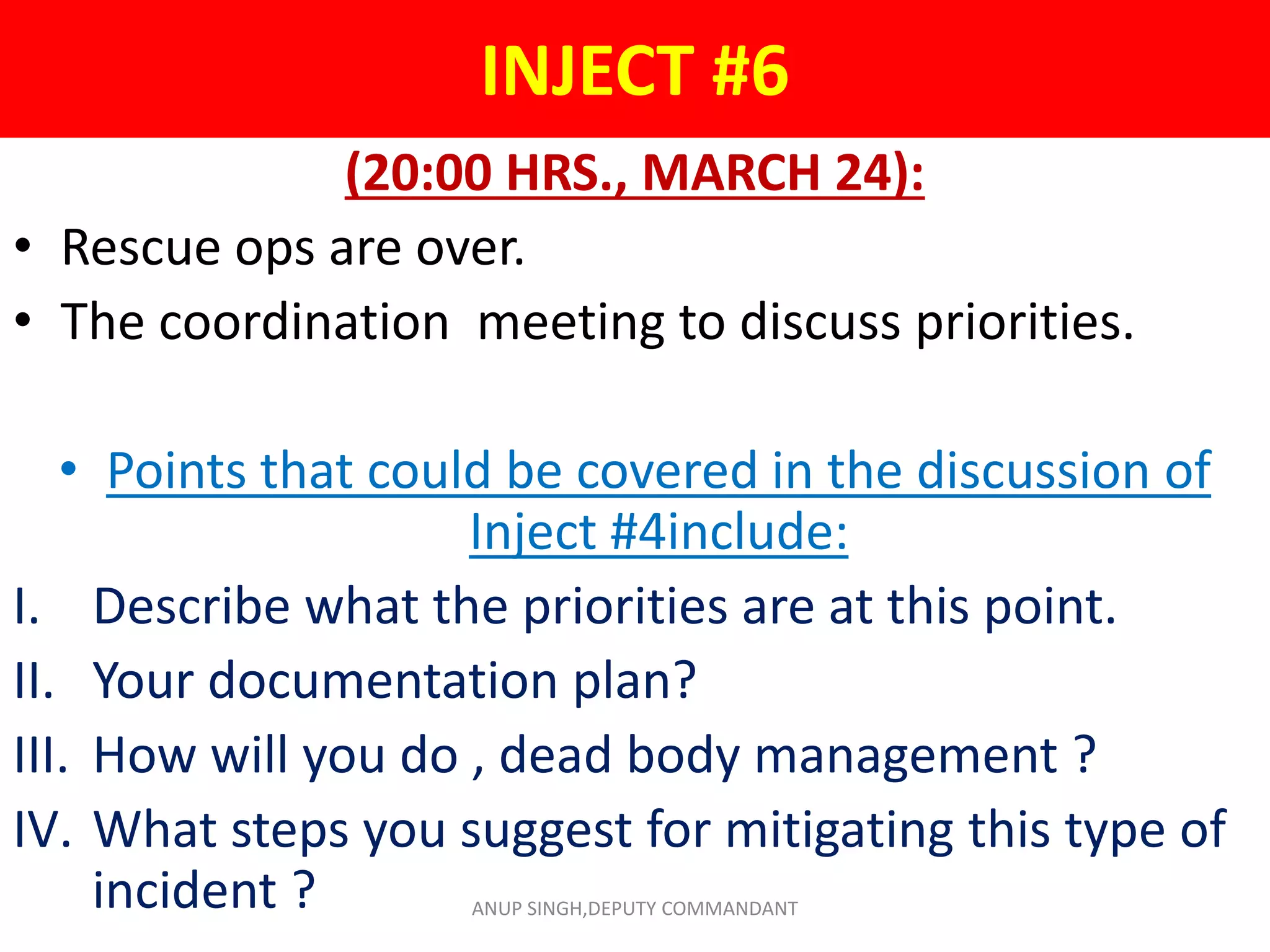 INJECT #6

(20:00 HRS., MARCH 24):

• Rescue ops are over.
• The coordination  meeting to discuss priorities.

• Points that could be covered in the discussion of Inject #4include:

I. Describe what the priorities are at this point.
II. Your documentation plan?
III. How will you do , dead body management ?
IV. What steps you suggest for mitigating this type of incident ?

ANUP SINGH,DEPUTY COMMANDANT